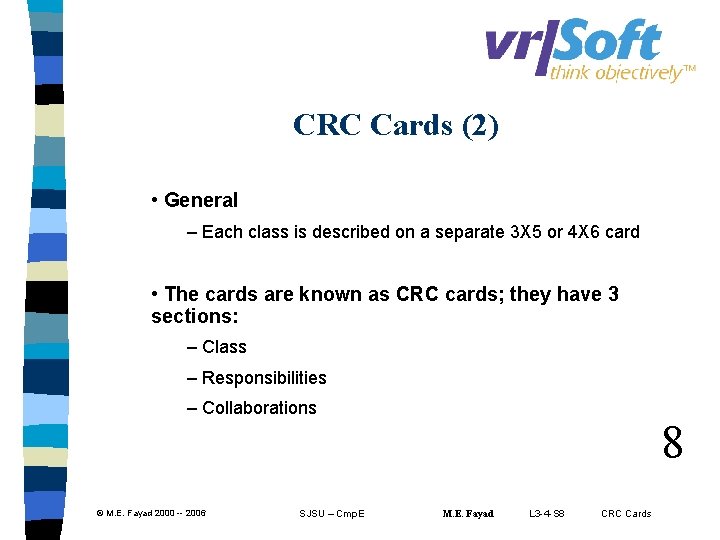 vr|Soft
think objectively™

CRC Cards (2)

• General

– Each class is described on a separate 3X5 or 4X6 card

• The cards are known as CRC cards; they have 3 sections:

– Class

– Responsibilities

– Collaborations

8

© M.E. Fayad 2000 -- 2006 SJSU – CmpE M.E. Fayad L3-4-S8 CRC Cards